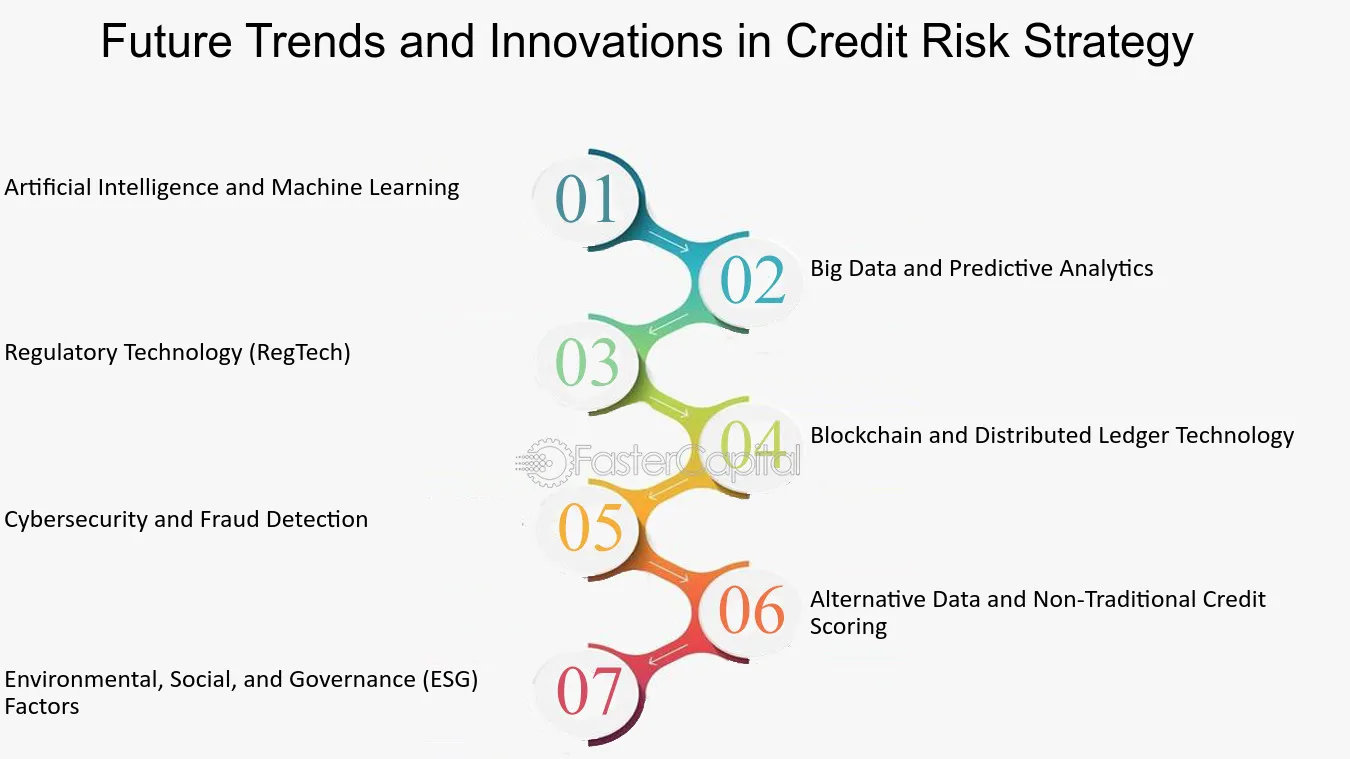 Future Trends and Innovations in Credit Risk Strategy

01

Artificial Intelligence and Machine Learning

02

Big Data and Predictive Analytics

03

Regulatory Technology (RegTech)

04

Blockchain and Distributed Ledger Technology

FasterCapital

05

Cybersecurity and Fraud Detection

06

Alternative Data and Non-Traditional Credit Scoring

07

Environmental, Social, and Governance (ESG) Factors